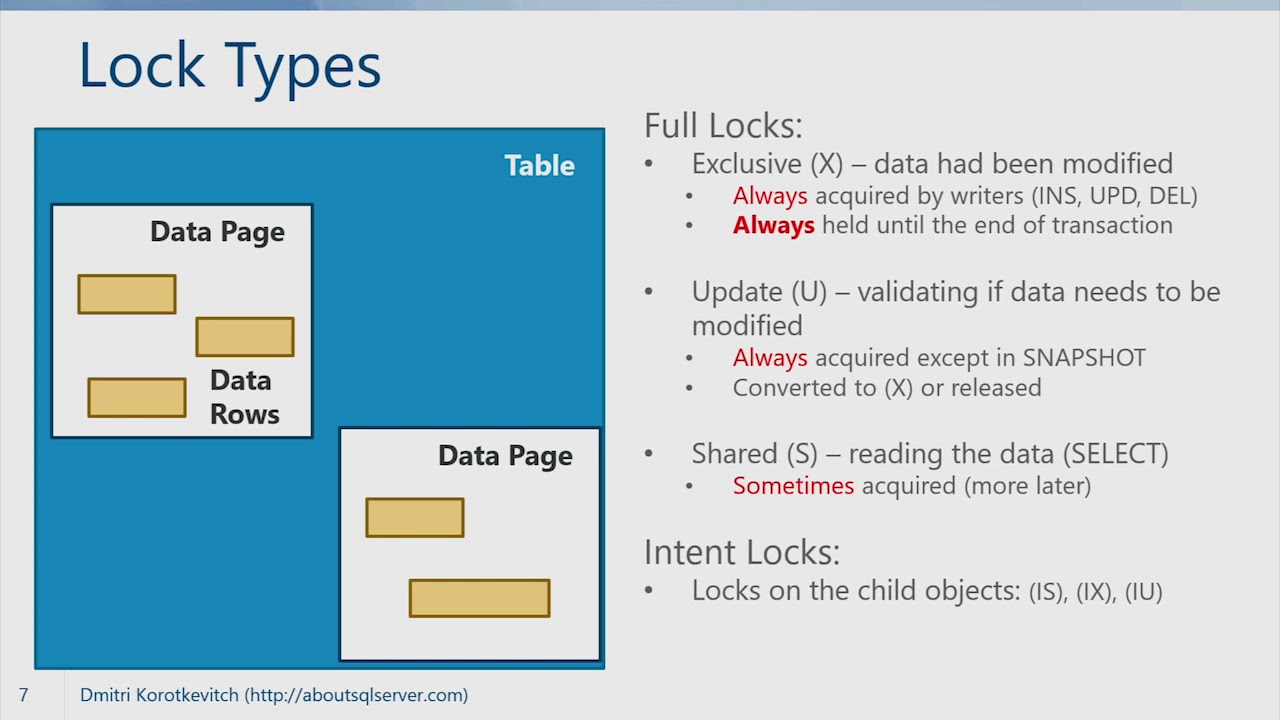 Lock Types

Table

Data Page

Data Rows

Data Page

Full Locks:
• Exclusive (X) – data had been modified
  • Always acquired by writers (INS, UPD, DEL)
  • Always held until the end of transaction

• Update (U) – validating if data needs to be modified
  • Always acquired except in SNAPSHOT
  • Converted to (X) or released

• Shared (S) – reading the data (SELECT)
  • Sometimes acquired (more later)

Intent Locks:
• Locks on the child objects: (IS), (IX), (IU)

7 Dmitri Korotkevitch (http://aboutsqlserver.com)